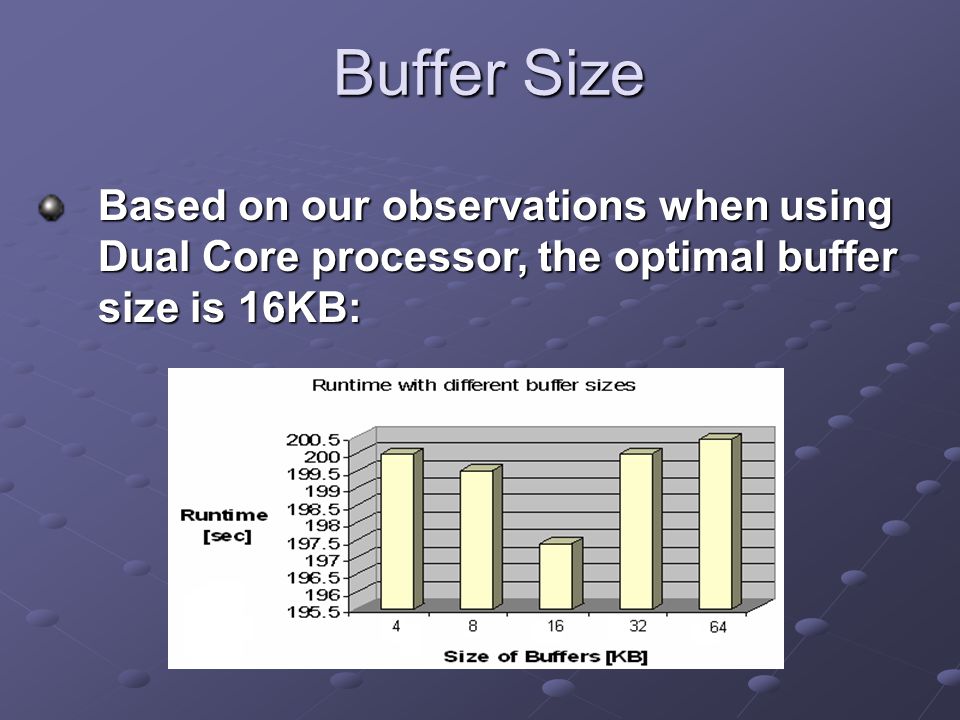 Buffer Size

Based on our observations when using Dual Core processor, the optimal buffer size is 16KB:

Runtime with different buffer sizes

Runtime [sec]

200.5
200
199.5
199
198.5
198
197.5
197
196.5
196
195.5

4
8
16
32
64

Size of Buffers [KB]